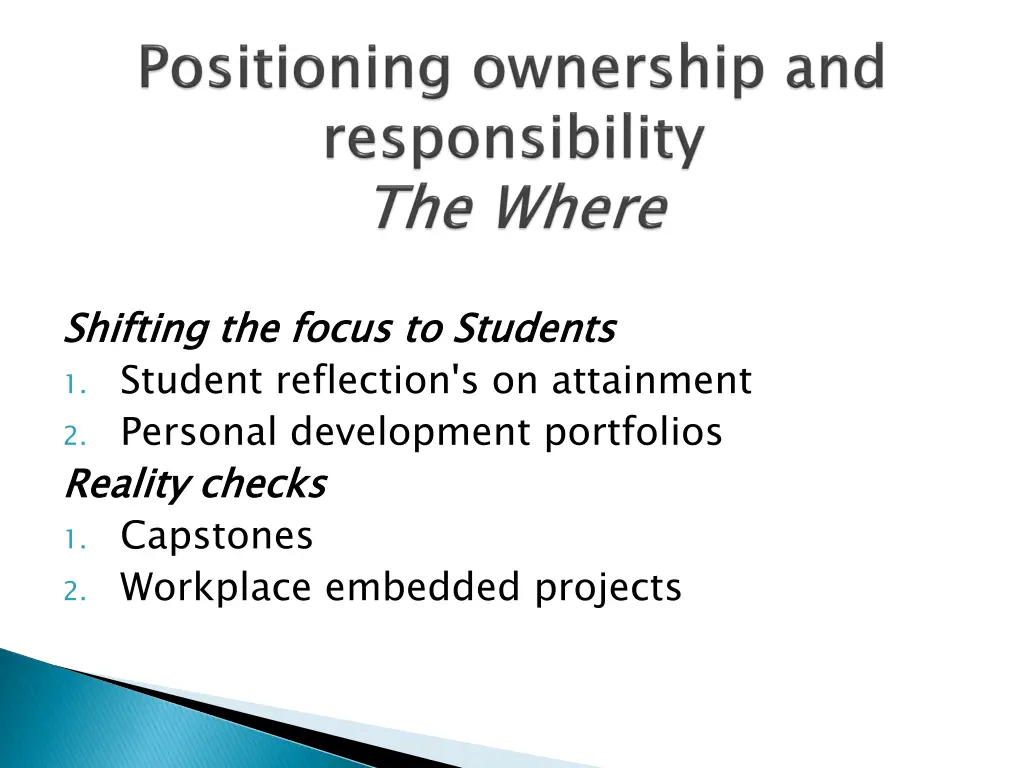 Positioning ownership and responsibility
The Where

Shifting the focus to Students
1. Student reflection's on attainment
2. Personal development portfolios
Reality checks
1. Capstones
2. Workplace embedded projects